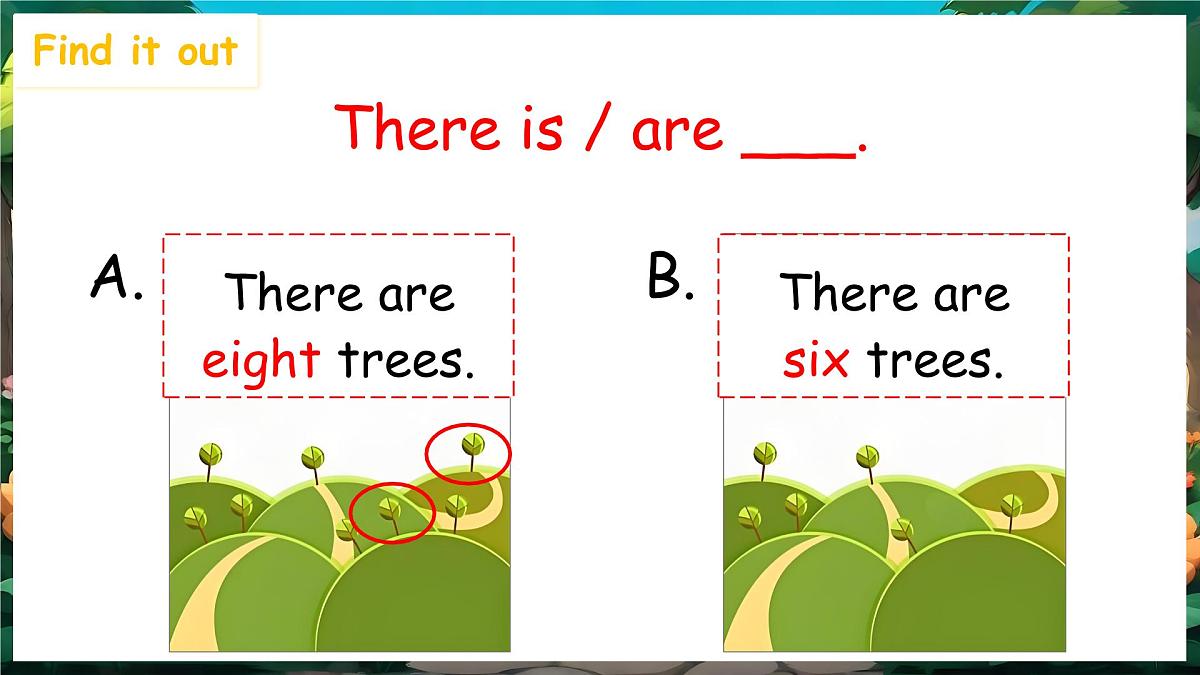 Find it out

There is / are ___.

A. There are eight trees.

B. There are six trees.